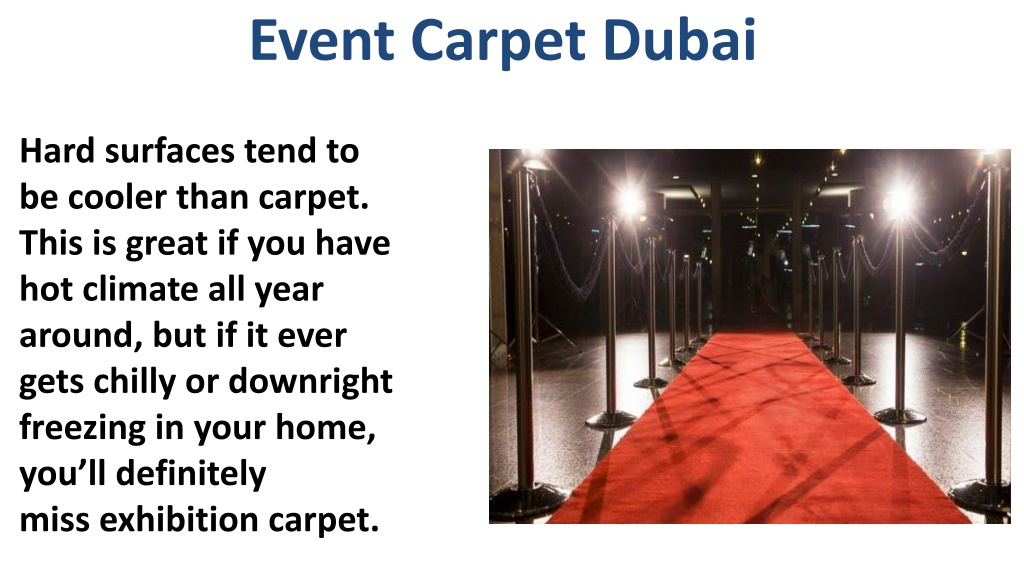 Event Carpet Dubai

Hard surfaces tend to be cooler than carpet. This is great if you have hot climate all year around, but if it ever gets chilly or downright freezing in your home, you'll definitely miss exhibition carpet.